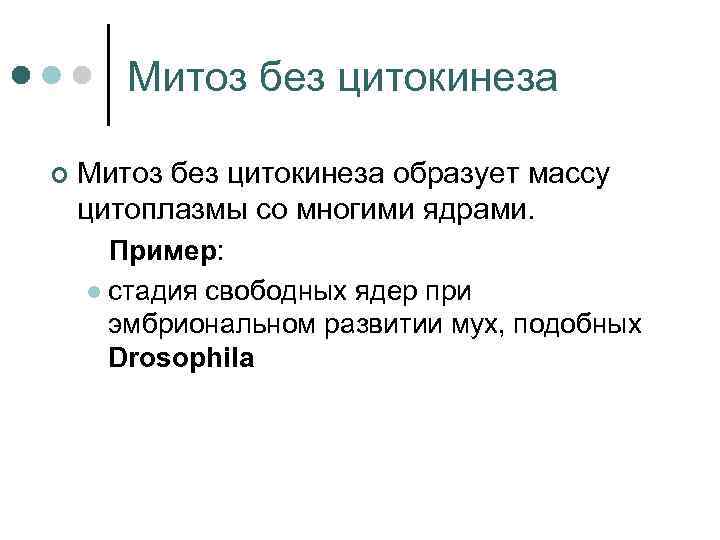 Митоз без цитокинеза

Митоз без цитокинеза образует массу цитоплазмы со многими ядрами.

Пример:

стадия свободных ядер при эмбриональном развитии мух, подобных Drosophila